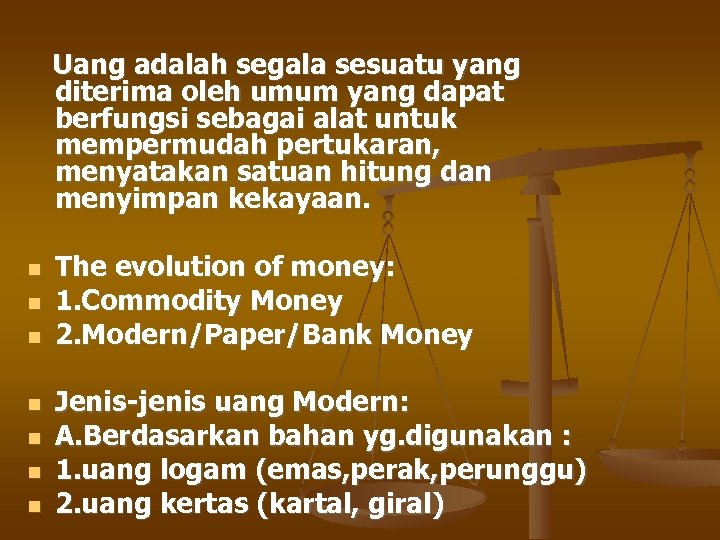 Uang adalah segala sesuatu yang diterima oleh umum yang dapat berfungsi sebagai alat untuk mempermudah pertukaran, menyatakan satuan hitung dan menyimpan kekayaan.

The evolution of money:
1.Commodity Money
2.Modern/Paper/Bank Money

Jenis-jenis uang Modern:
A.Berdasarkan bahan yg.digunakan :
1.uang logam (emas,perak,perunggu)
2.uang kertas (kartal, giral)